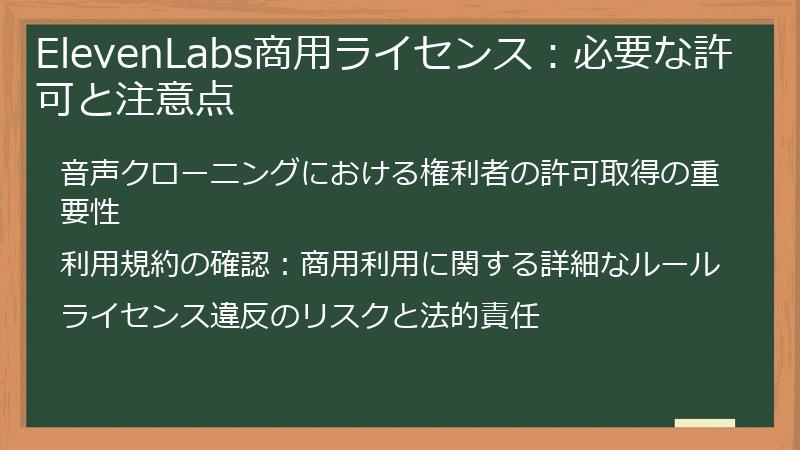 ElevenLabs商用ライセンス：必要な許可と注意点

音声クローニングにおける権利者の許可取得の重要性

利用規約の確認：商用利用に関する詳細なルール

ライセンス違反のリスクと法的責任